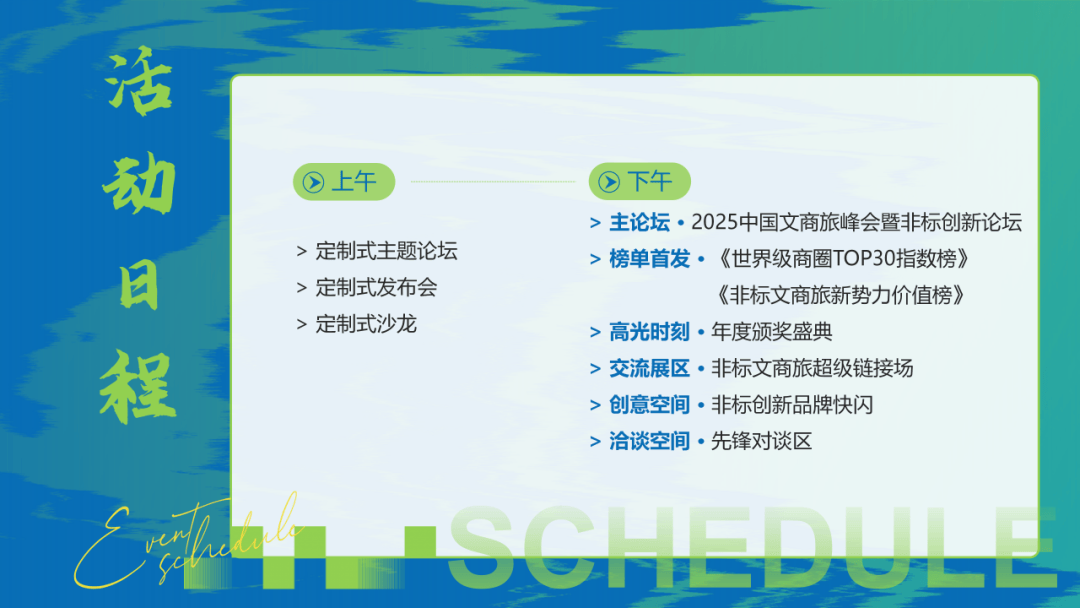 活动日程

上午

> 定制式主题论坛
> 定制式发布会
> 定制式沙龙

下午

> 主论坛 • 2025中国文商旅峰会暨非标创新论坛
> 榜单首发 • 《世界级商圈TOP30指数榜》
《非标文商旅新势力价值榜》
> 高光时刻 • 年度颁奖盛典
> 交流展区 • 非标文商旅超级链接场
> 创意空间 • 非标创新品牌快闪
> 洽谈空间 • 先锋对谈区

Event schedule

SCHEDULE